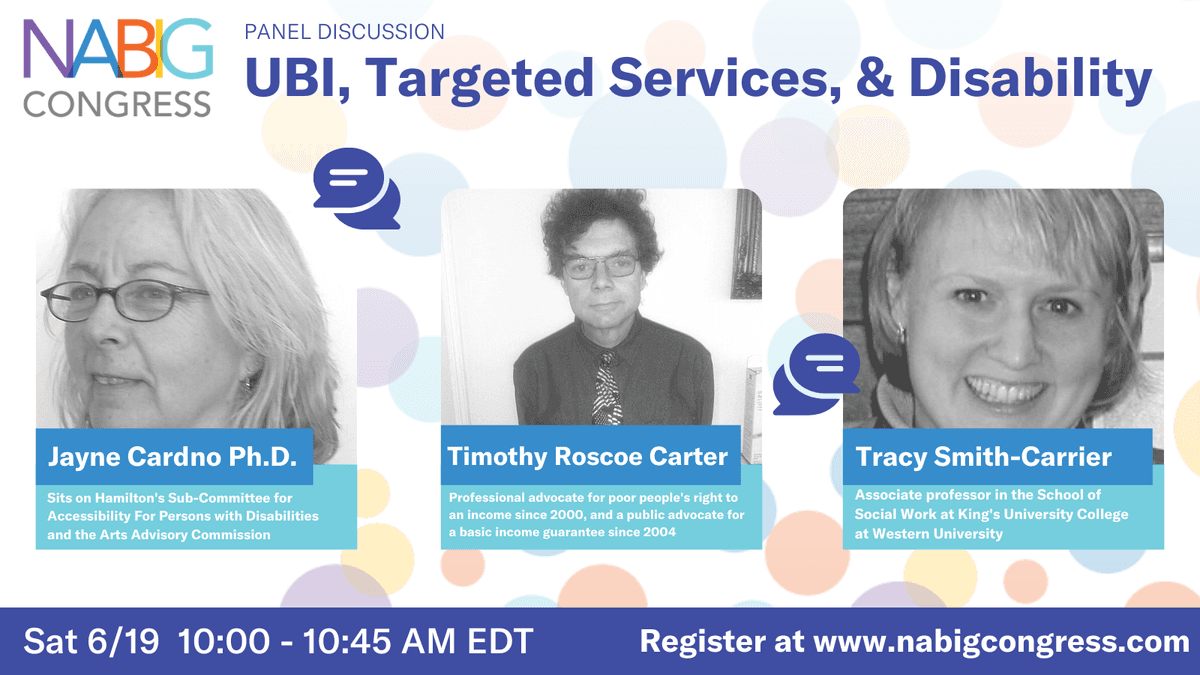 NABIG CONGRESS

PANEL DISCUSSION

UBI, Targeted Services, & Disability

Jayne Cardno Ph.D.

Sits on Hamilton's Sub-Committee for Accessibility For Persons with Disabilities and the Arts Advisory Commission

Timothy Roscoe Carter

Professional advocate for poor people's right to an income since 2000, and a public advocate for a basic income guarantee since 2004

Tracy Smith-Carrier

Associate professor in the School of Social Work at King's University College at Western University

Sat 6/19 10:00 - 10:45 AM EDT

Register at www.nabigcongress.com